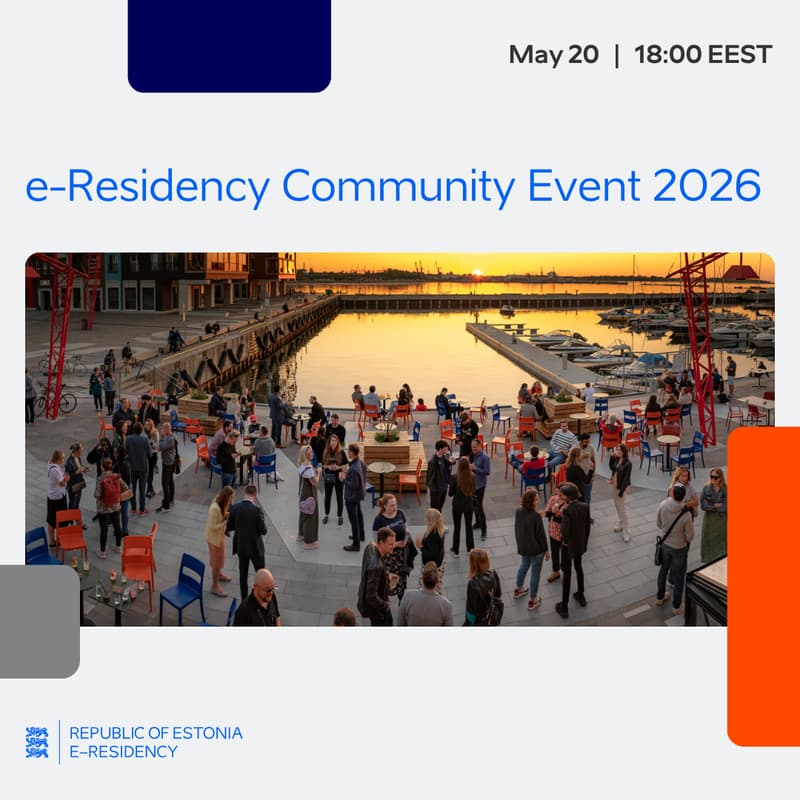 May 20 | 18:00 EEST

e-Residency Community Event 2026

REPUBLIC OF ESTONIA
E-RESIDENCY